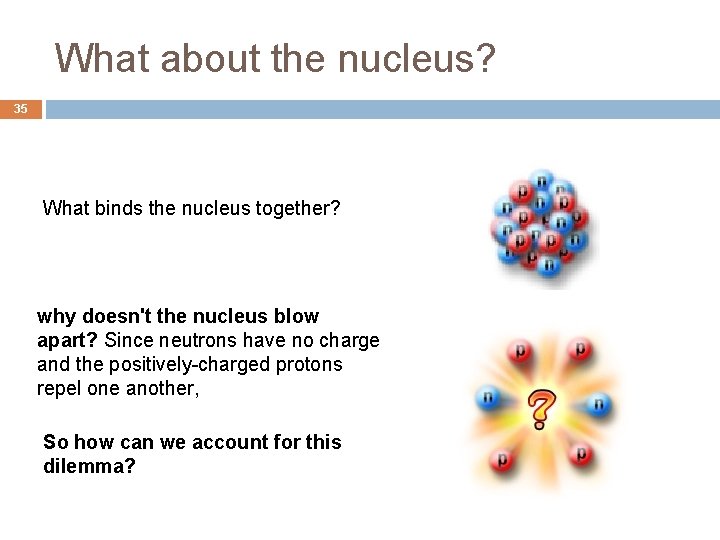 What about the nucleus?

35

What binds the nucleus together?

why doesn't the nucleus blow apart? Since neutrons have no charge and the positively-charged protons repel one another,

So how can we account for this dilemma?

p p n ? n p p